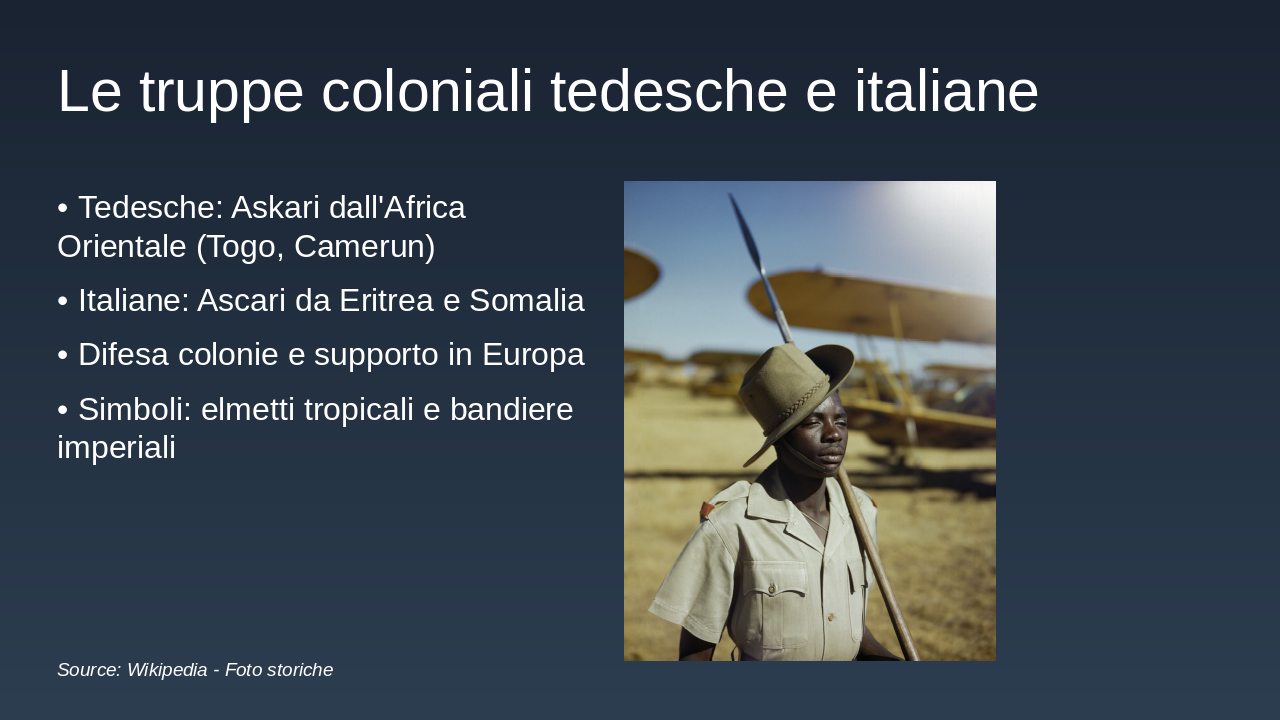 Le truppe coloniali tedesche e italiane

• Tedesche: Askari dall'Africa Orientale (Togo, Camerun)

• Italiane: Ascari da Eritrea e Somalia

• Difesa colonie e supporto in Europa

• Simboli: elmetti tropicali e bandiere imperiali

Source: Wikipedia - Foto storiche